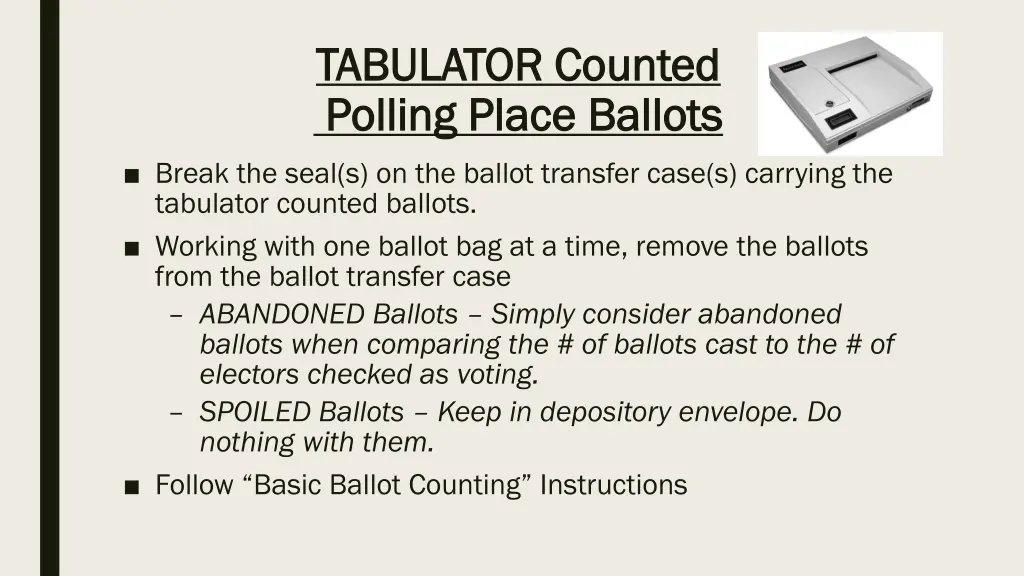 TABULATOR Counted
Polling Place Ballots

■ Break the seal(s) on the ballot transfer case(s) carrying the tabulator counted ballots.

■ Working with one ballot bag at a time, remove the ballots from the ballot transfer case
– ABANDONED Ballots – Simply consider abandoned ballots when comparing the # of ballots cast to the # of electors checked as voting.
– SPOILED Ballots – Keep in depository envelope. Do nothing with them.

■ Follow “Basic Ballot Counting” Instructions